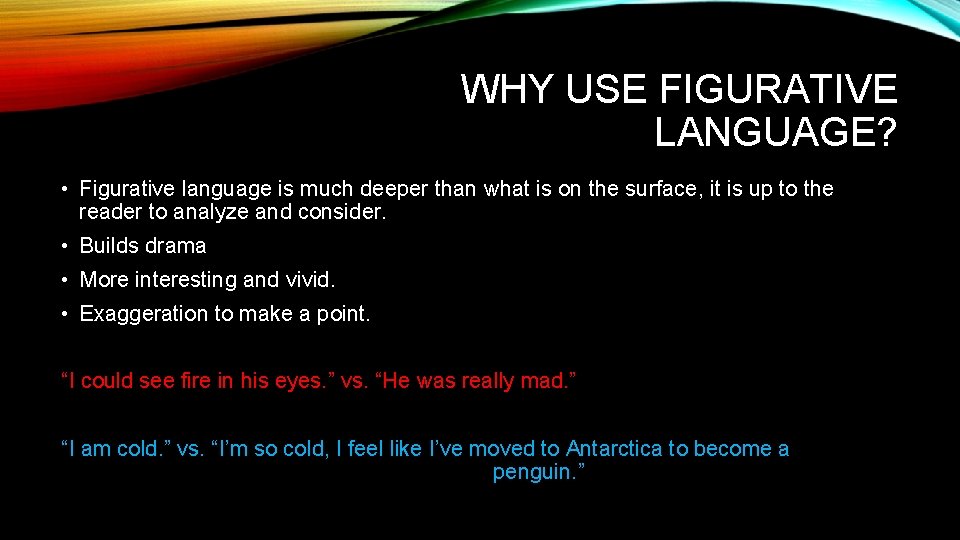 WHY USE FIGURATIVE LANGUAGE?

• Figurative language is much deeper than what is on the surface, it is up to the reader to analyze and consider.

• Builds drama

• More interesting and vivid.

• Exaggeration to make a point.

“I could see fire in his eyes.” vs. “He was really mad.”

“I am cold.” vs. “I’m so cold, I feel like I’ve moved to Antarctica to become a penguin.”